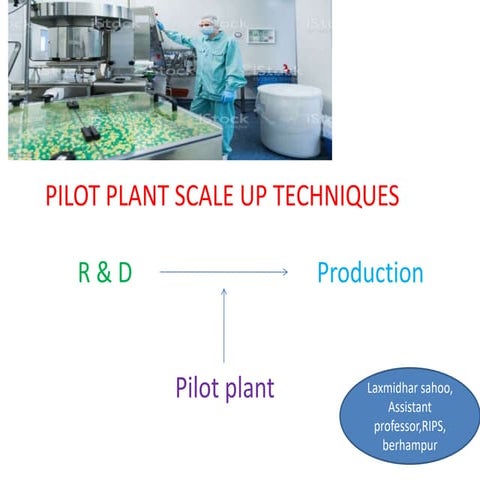 iStock

PILOT PLANT SCALE UP TECHNIQUES

R & D

Production

Pilot plant

Laxmidhar sahoo, Assistant professor,RIPS, berhampur